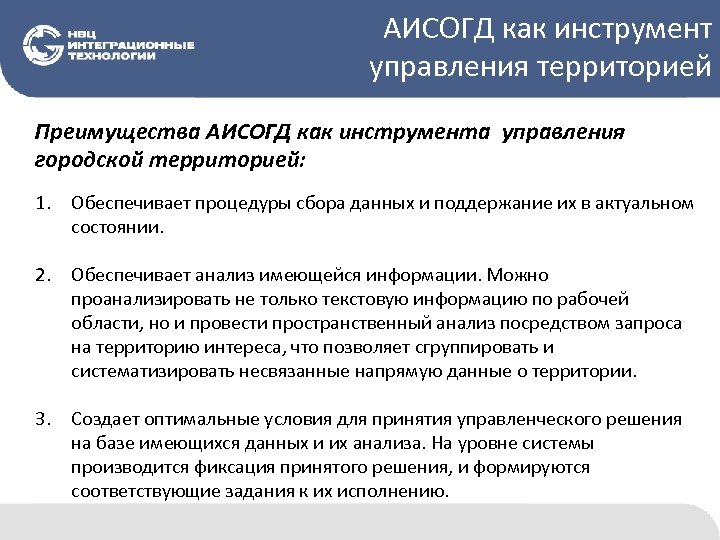 НВЦ ИНТЕГРАЦИОННЫЕ ТЕХНОЛОГИИ

АИСОГД как инструмент управления территорией

Преимущества АИСОГД как инструмента управления городской территорией:

1. Обеспечивает процедуры сбора данных и поддержание их в актуальном состоянии.

2. Обеспечивает анализ имеющейся информации. Можно проанализировать не только текстовую информацию по рабочей области, но и провести пространственный анализ посредством запроса на территорию интереса, что позволяет сгруппировать и систематизировать несвязанные напрямую данные о территории.

3. Создает оптимальные условия для принятия управленческого решения на базе имеющихся данных и их анализа. На уровне системы производится фиксация принятого решения, и формируются соответствующие задания к их исполнению.